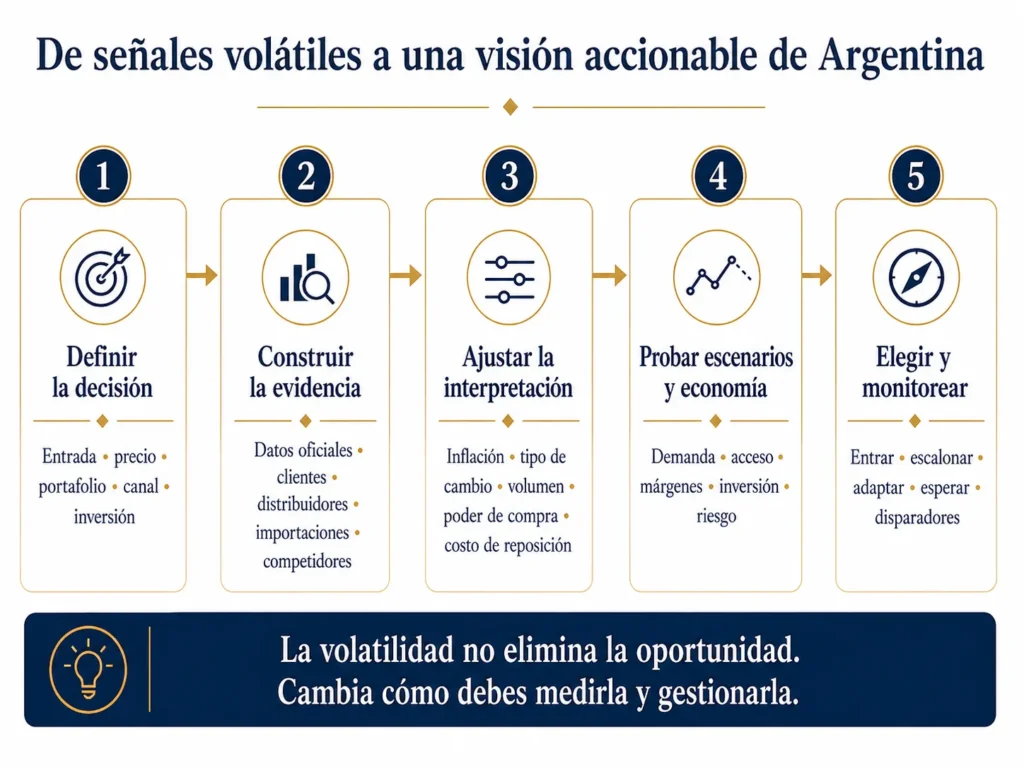 De señales volátiles a una visión accionable de Argentina

1

Definir la decisión

Entrada • precio • portafolio • canal • inversión

2

Construir la evidencia

Datos oficiales • clientes • distribuidores • importaciones • competidores

3

Ajustar la interpretación

Inflación • tipo de cambio • volumen • poder de compra • costo de reposición

4

Probar escenarios y economía

Demanda • acceso • márgenes • inversión • riesgo

5

Elegir y monitorear

Entrar • escalonar • adaptar • esperar • disparadores

La volatilidad no elimina la oportunidad. Cambia cómo debes medirla y gestionarla.